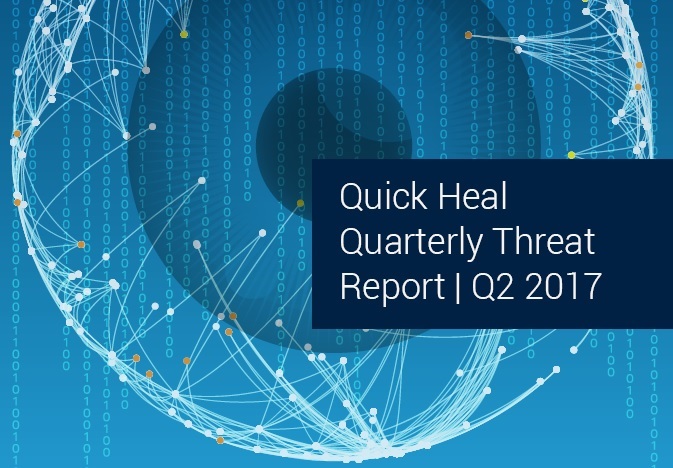 Quick Heal
Quarterly Threat
Report | Q2 2017